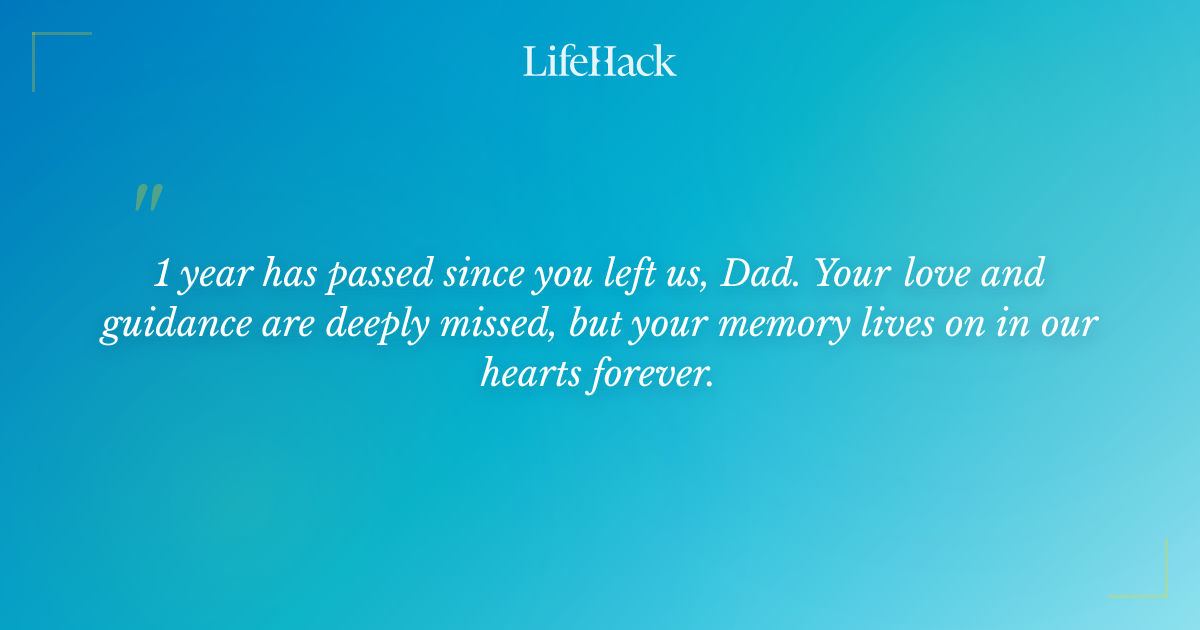 LifeHack

"

1 year has passed since you left us, Dad. Your love and guidance are deeply missed, but your memory lives on in our hearts forever.